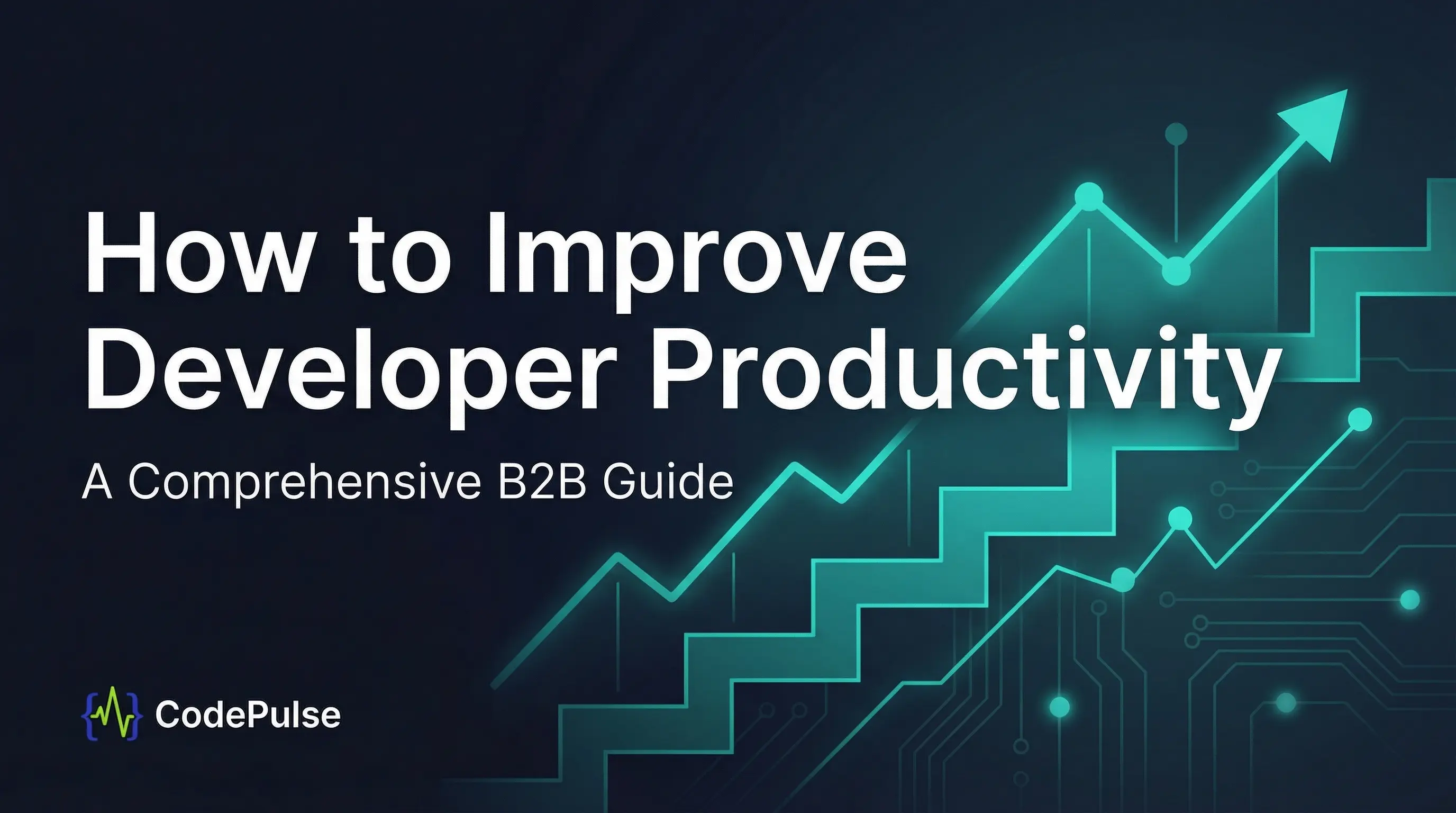 How to Improve Developer Productivity

A Comprehensive B2B Guide

CodePulse